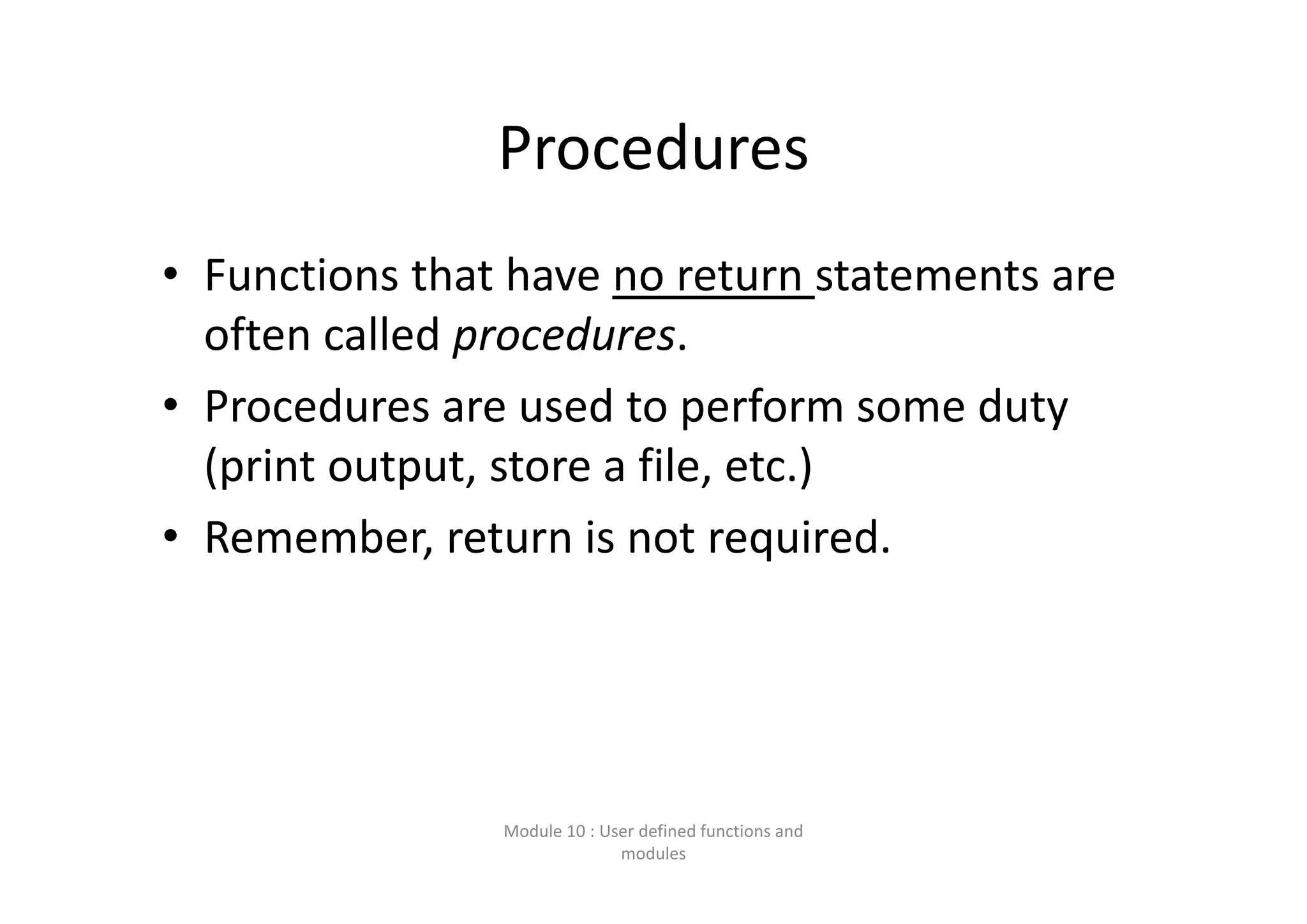 Procedures

• Functions that have no return statements are often called procedures.
• Procedures are used to perform some duty (print output, store a file, etc.)
• Remember, return is not required.

Module 10 : User defined functions and modules